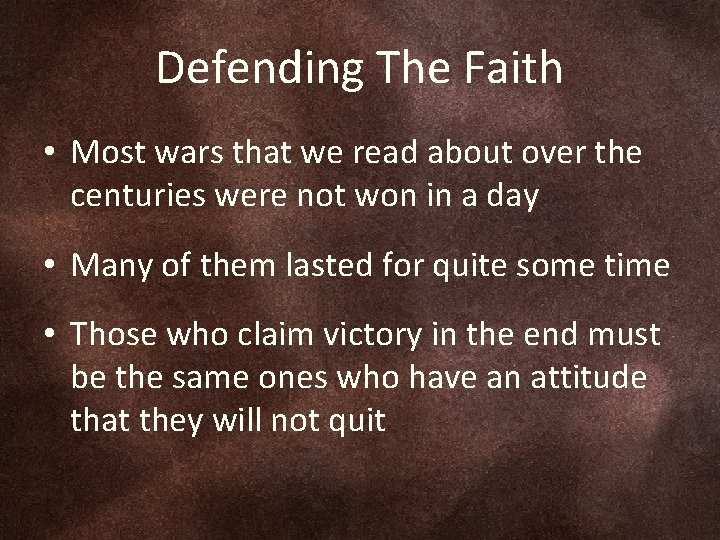 Defending The Faith

• Most wars that we read about over the centuries were not won in a day

• Many of them lasted for quite some time

• Those who claim victory in the end must be the same ones who have an attitude that they will not quit